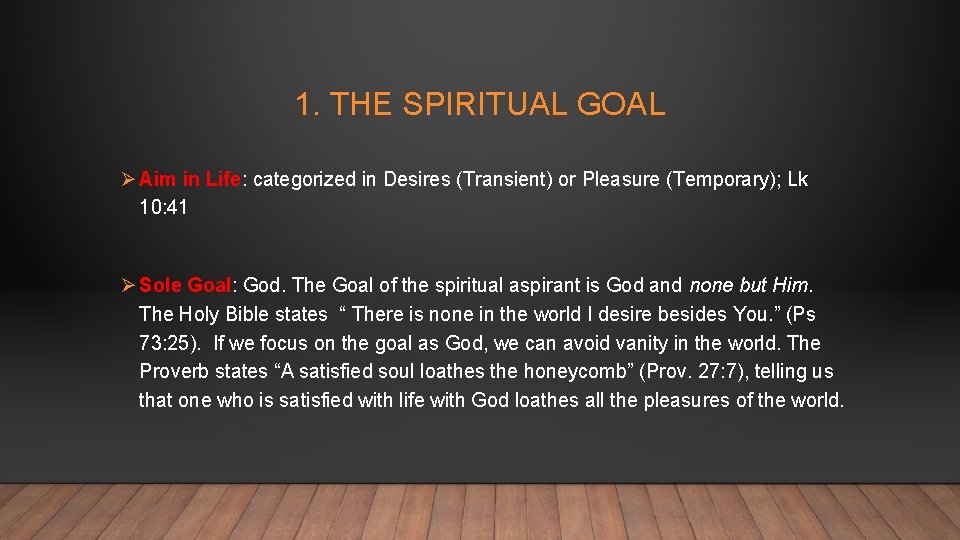 1. THE SPIRITUAL GOAL

➢ Aim in Life: categorized in Desires (Transient) or Pleasure (Temporary); Lk 10:41

➢ Sole Goal: God. The Goal of the spiritual aspirant is God and none but Him. The Holy Bible states " There is none in the world I desire besides You." (Ps 73:25). If we focus on the goal as God, we can avoid vanity in the world. The Proverb states "A satisfied soul loathes the honeycomb" (Prov. 27:7), telling us that one who is satisfied with life with God loathes all the pleasures of the world.